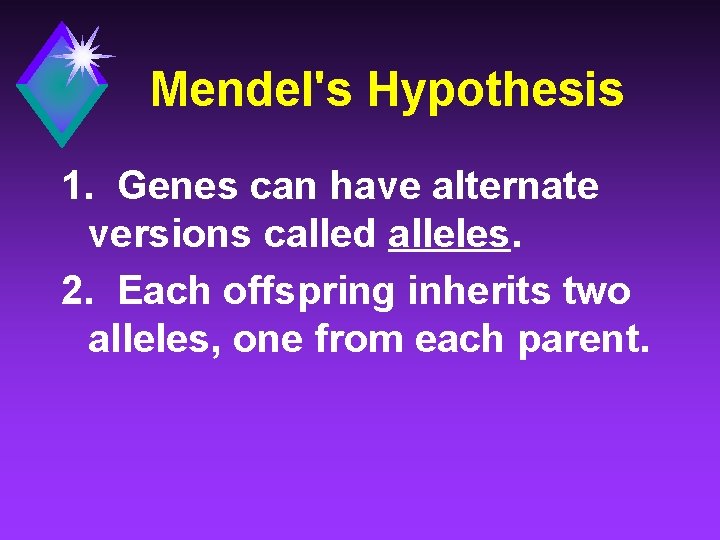 Mendel's Hypothesis

1. Genes can have alternate versions called alleles.

2. Each offspring inherits two alleles, one from each parent.